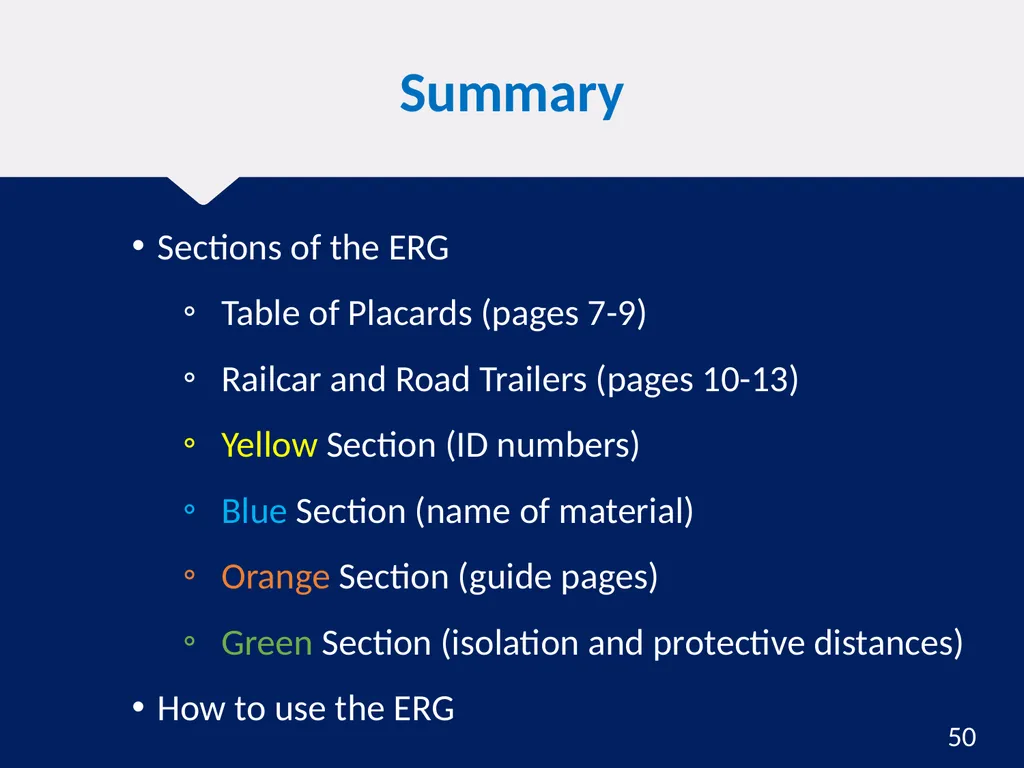 Summary

• Sections of the ERG

◦ Table of Placards (pages 7-9)

◦ Railcar and Road Trailers (pages 10-13)

◦ Yellow Section (ID numbers)

◦ Blue Section (name of material)

◦ Orange Section (guide pages)

◦ Green Section (isolation and protective distances)

• How to use the ERG

50